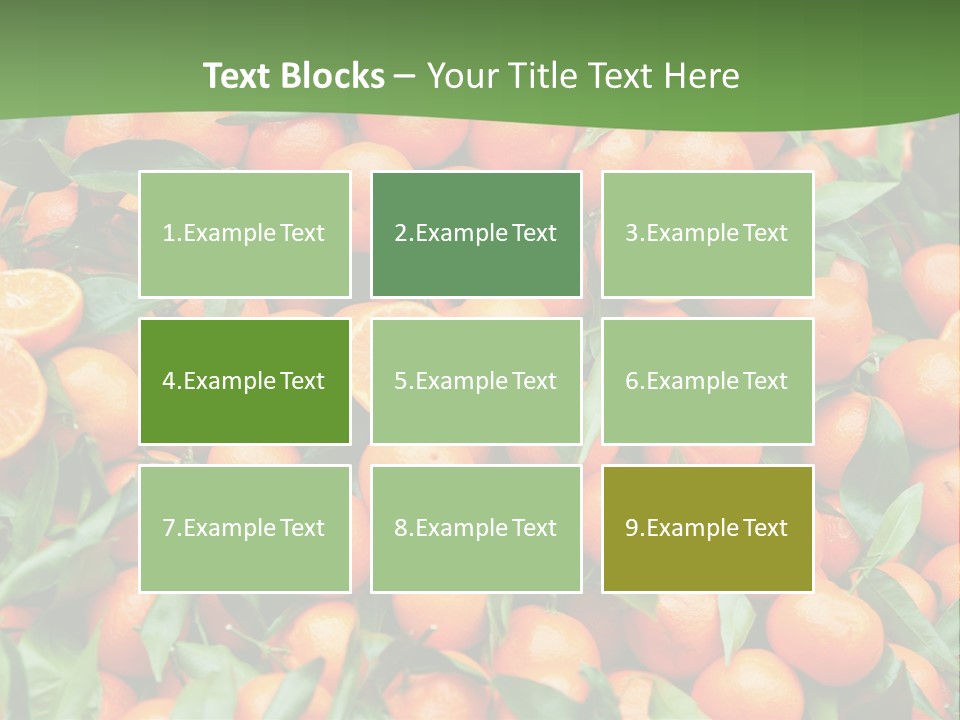 Text Blocks – Your Title Text Here

1.Example Text

2.Example Text

3.Example Text

4.Example Text

5.Example Text

6.Example Text

7.Example Text

8.Example Text

9.Example Text